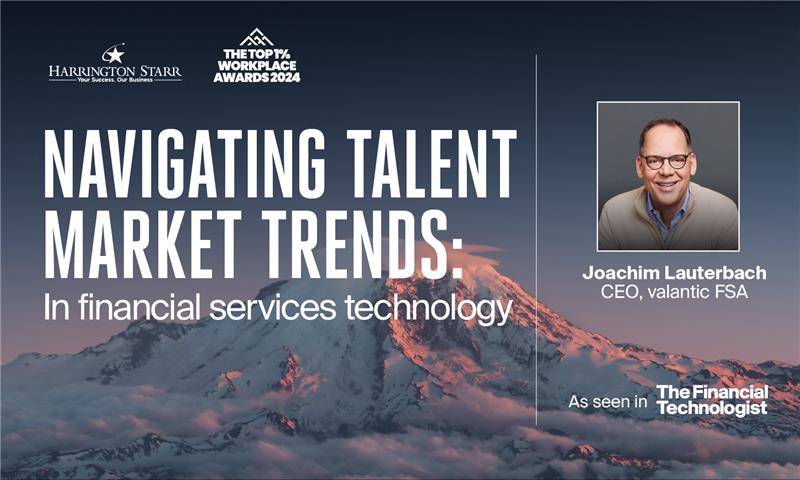 HARRINGTON STARR
Your Success. Our Business

THE TOP 1% WORKPLACE AWARDS 2024

NAVIGATING TALENT MARKET TRENDS:
In financial services technology

Joachim Lauterbach
CEO, valantic FSA

As seen in The Financial Technologist